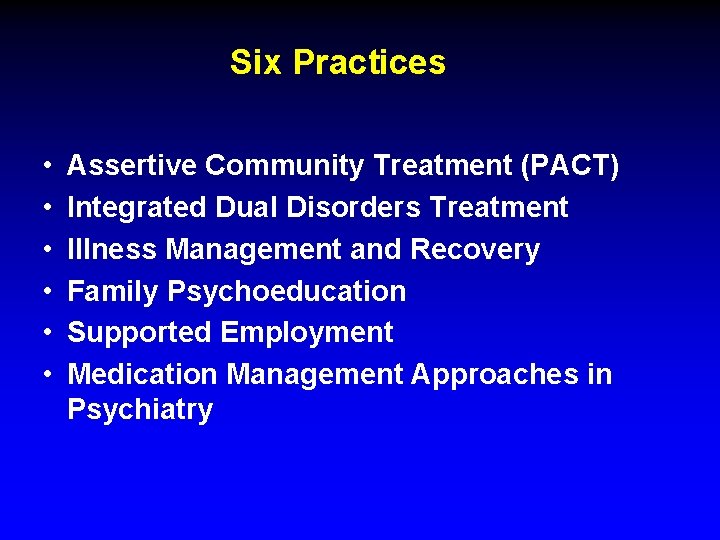 Six Practices

• Assertive Community Treatment (PACT)
• Integrated Dual Disorders Treatment
• Illness Management and Recovery
• Family Psychoeducation
• Supported Employment
• Medication Management Approaches in Psychiatry